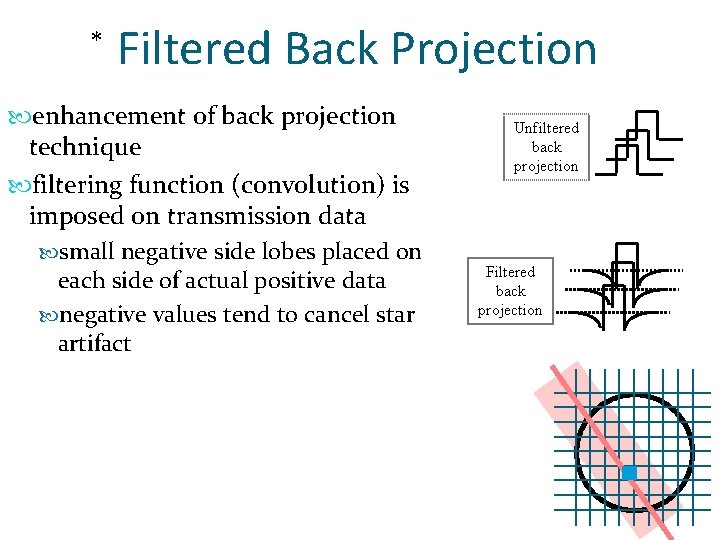 * Filtered Back Projection

enhancement of back projection technique

filtering function (convolution) is imposed on transmission data

small negative side lobes placed on each side of actual positive data

negative values tend to cancel star artifact

Unfiltered back projection

Filtered back projection